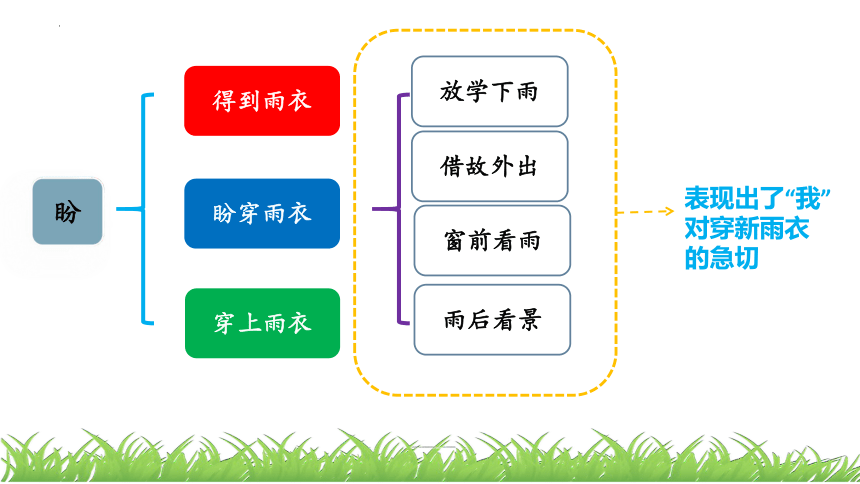 盼

得到雨衣

盼穿雨衣

穿上雨衣

放学下雨

借故外出

窗前看雨

雨后看景

表现出了“我”对穿新雨衣的急切